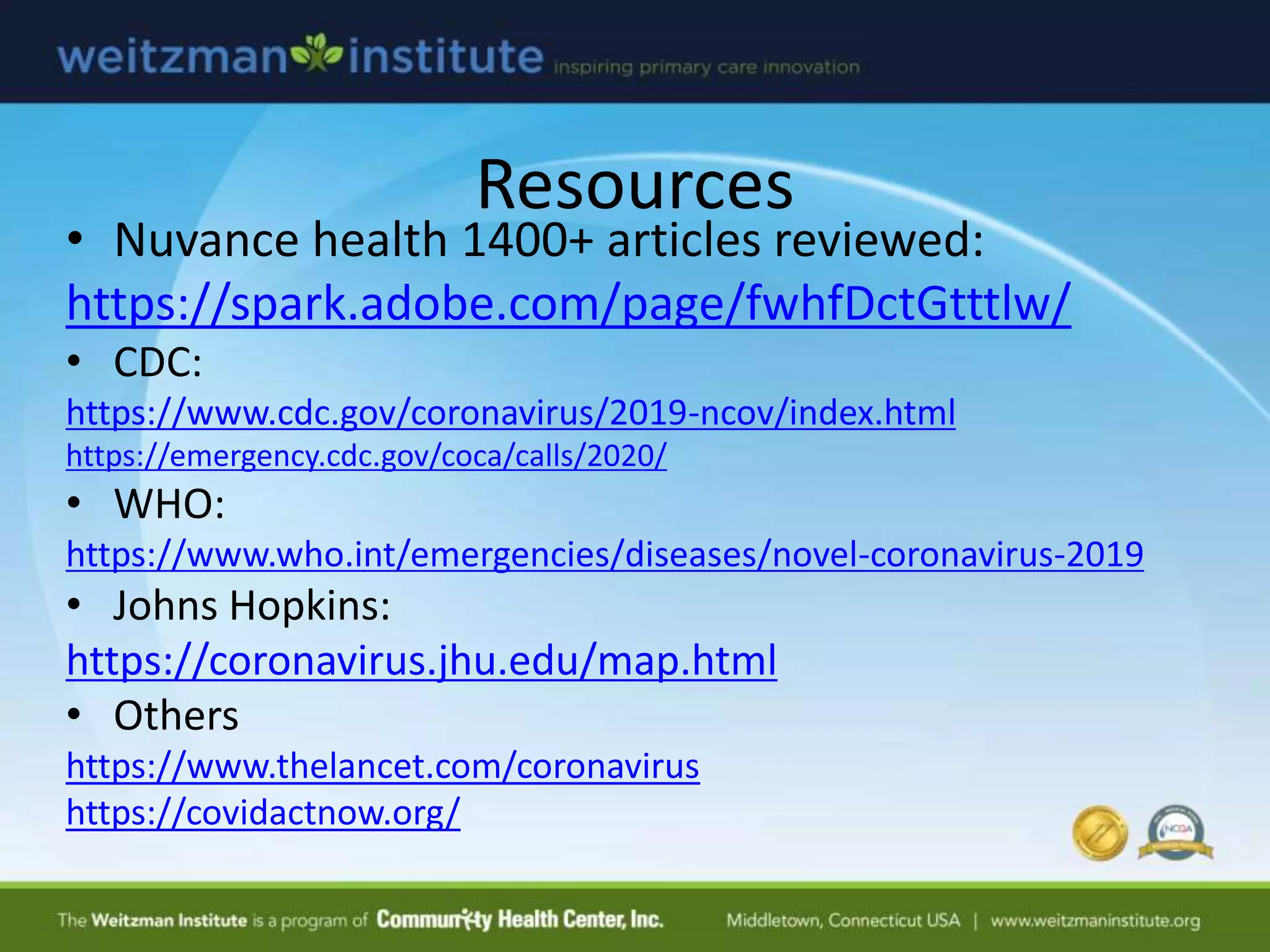 weitzman institute inspiring primary care innovation

Resources

• Nuvance health 1400+ articles reviewed: https://spark.adobe.com/page/fwhfDctGtttlw/

• CDC: https://www.cdc.gov/coronavirus/2019-ncov/index.html https://emergency.cdc.gov/coca/calls/2020/

• WHO: https://www.who.int/emergencies/diseases/novel-coronavirus-2019

• Johns Hopkins: https://coronavirus.jhu.edu/map.html

• Others https://www.thelancet.com/coronavirus https://covidactnow.org/

NCQA

The Weitzman Institute is a program of Community Health Center, Inc. Middletown, Connecticut USA | www.weitzmaninstitute.org